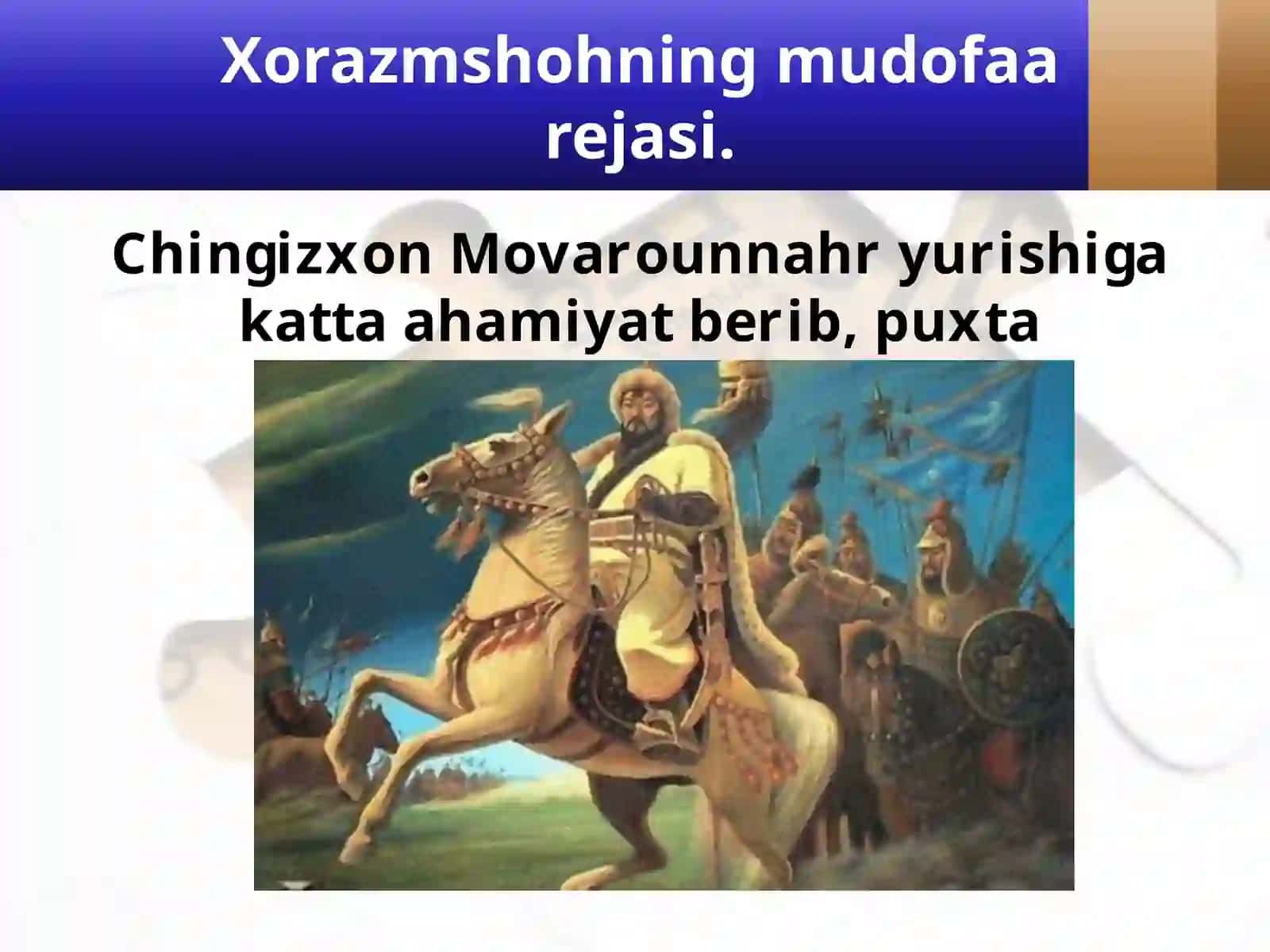 Xorazmshohning mudofaa rejasi.

Chingizxon Movarounnahr yurishiga katta ahamiyat berib, puxta